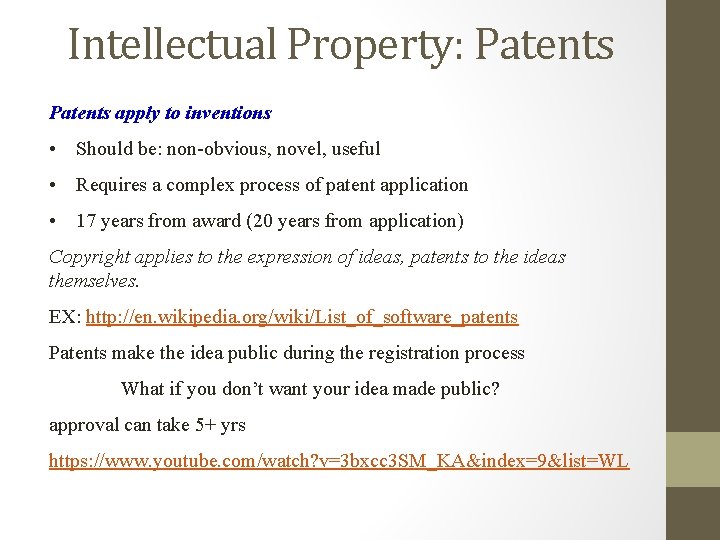 Intellectual Property: Patents

Patents apply to inventions

• Should be: non-obvious, novel, useful

• Requires a complex process of patent application

• 17 years from award (20 years from application)

Copyright applies to the expression of ideas, patents to the ideas themselves.

EX: http://en.wikipedia.org/wiki/List_of_software_patents

Patents make the idea public during the registration process

What if you don't want your idea made public?

approval can take 5+ yrs

https://www.youtube.com/watch?v=3bxcc3SM_KA&index=9&list=WL